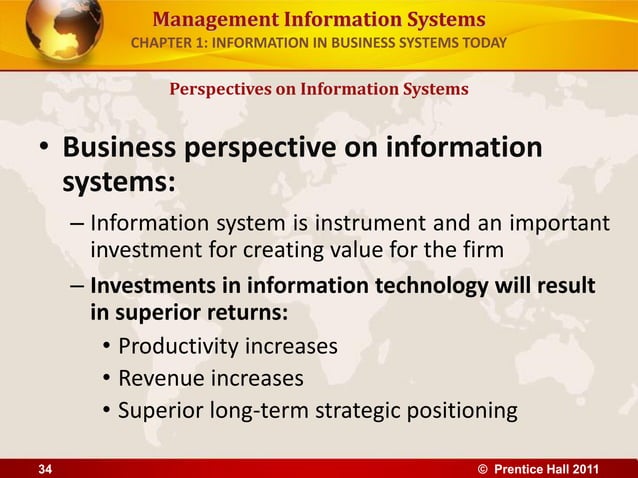 Management Information Systems
CHAPTER 1: INFORMATION IN BUSINESS SYSTEMS TODAY

Perspectives on Information Systems

• Business perspective on information systems:
– Information system is instrument and an important investment for creating value for the firm
– Investments in information technology will result in superior returns:
• Productivity increases
• Revenue increases
• Superior long-term strategic positioning

34 © Prentice Hall 2011